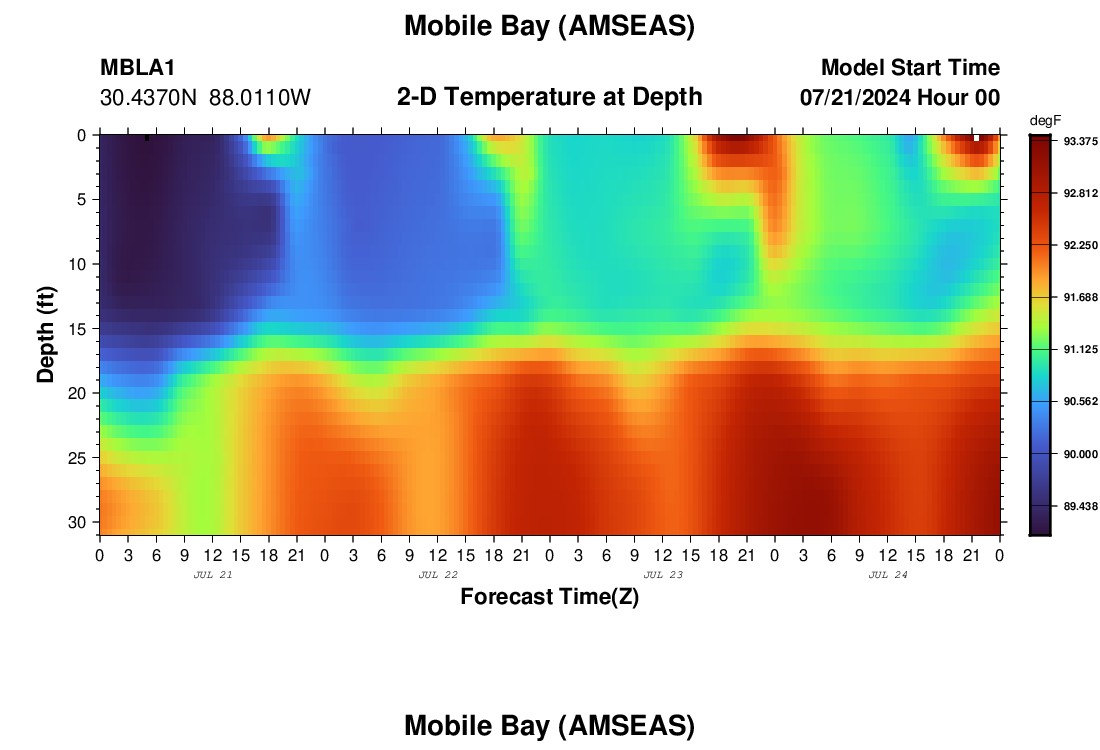 Mobile Bay (AMSEAS)

MBLA1
30.4370N 88.0110W

2-D Temperature at Depth

Model Start Time
07/21/2024 Hour 00

degF
93.375
92.812
92.250
91.688
91.125
90.562
90.000
89.438

Depth (ft)
0
5
10
15
20
25
30

0 3 6 9 12 15 18 21 0 3 6 9 12 15 18 21 0 3 6 9 12 15 18 21 0 3 6 9 12 15 18 21 0
JUL 21
JUL 22
JUL 23
JUL 24

Forecast Time(Z)

Mobile Bay (AMSEAS)